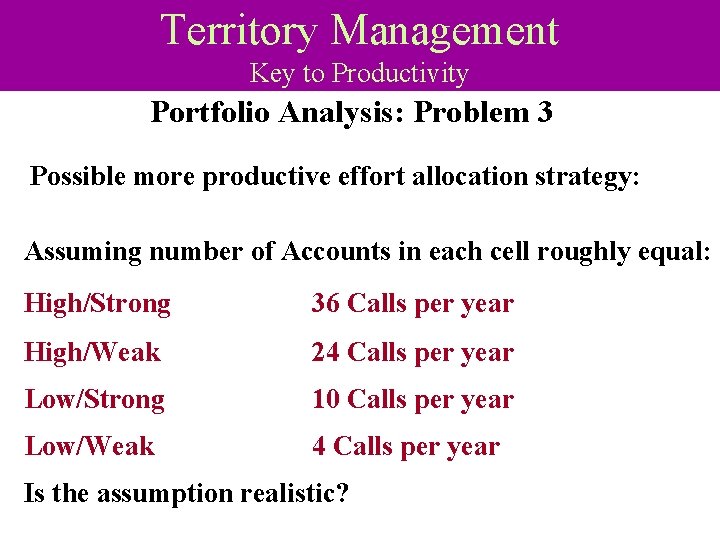 Territory Management
Key to Productivity

Portfolio Analysis: Problem 3

Possible more productive effort allocation strategy:

Assuming number of Accounts in each cell roughly equal:

High/Strong 36 Calls per year

High/Weak 24 Calls per year

Low/Strong 10 Calls per year

Low/Weak 4 Calls per year

Is the assumption realistic?